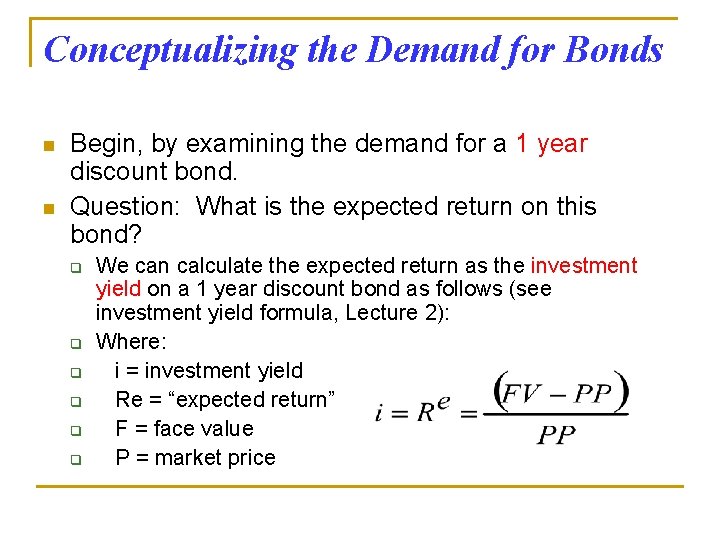 Conceptualizing the Demand for Bonds

Begin, by examining the demand for a 1 year discount bond.

Question: What is the expected return on this bond?

We can calculate the expected return as the investment yield on a 1 year discount bond as follows (see investment yield formula, Lecture 2):

Where:

i = investment yield

Re = “expected return”

F = face value

P = market price

$i = R^e = \frac{(FV - PP)}{PP}$